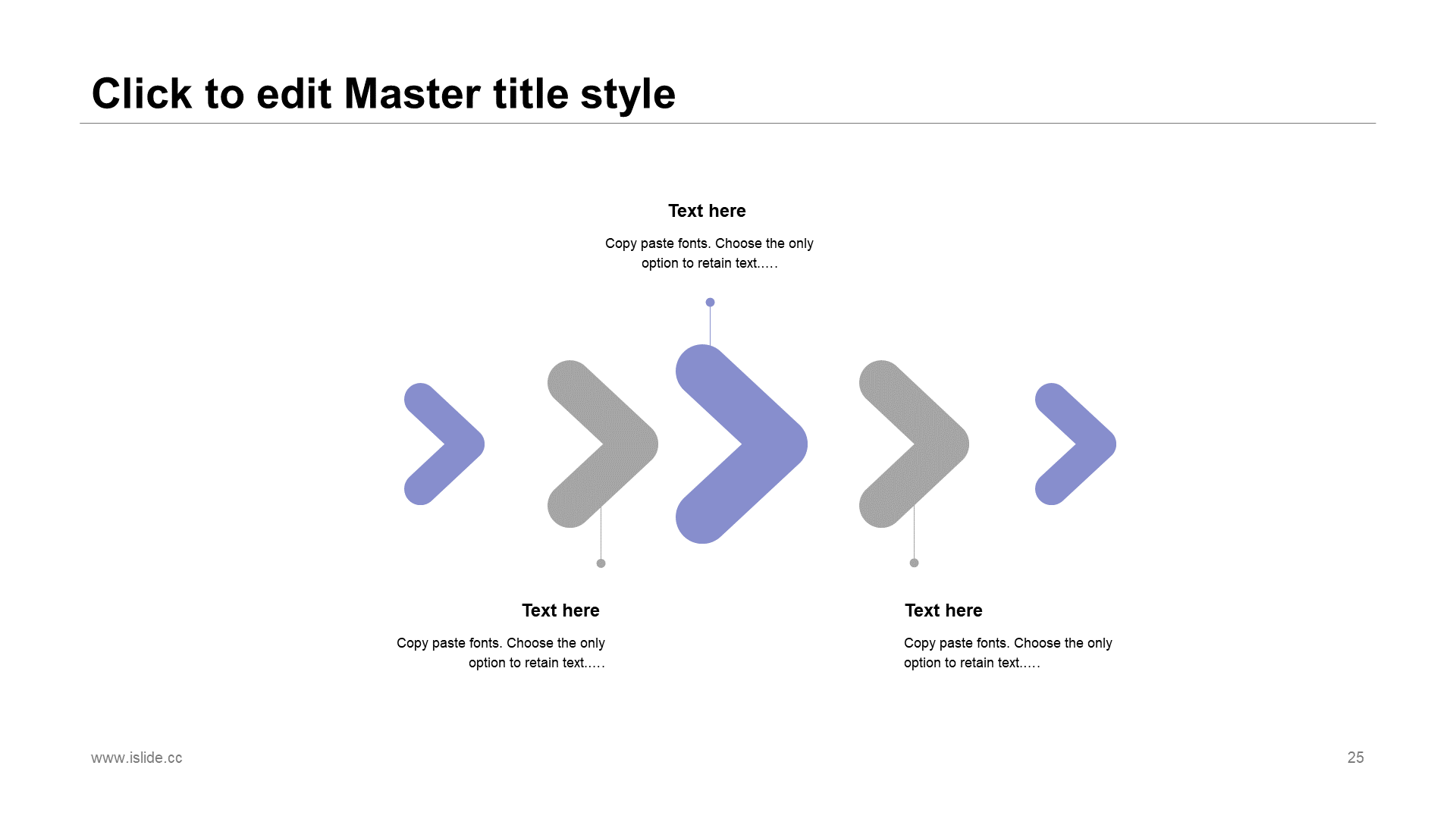 Click to edit Master title style

Text here

Copy paste fonts. Choose the only option to retain text.....

Text here

Copy paste fonts. Choose the only option to retain text.....

Text here

Copy paste fonts. Choose the only option to retain text.....

www.islide.cc

25